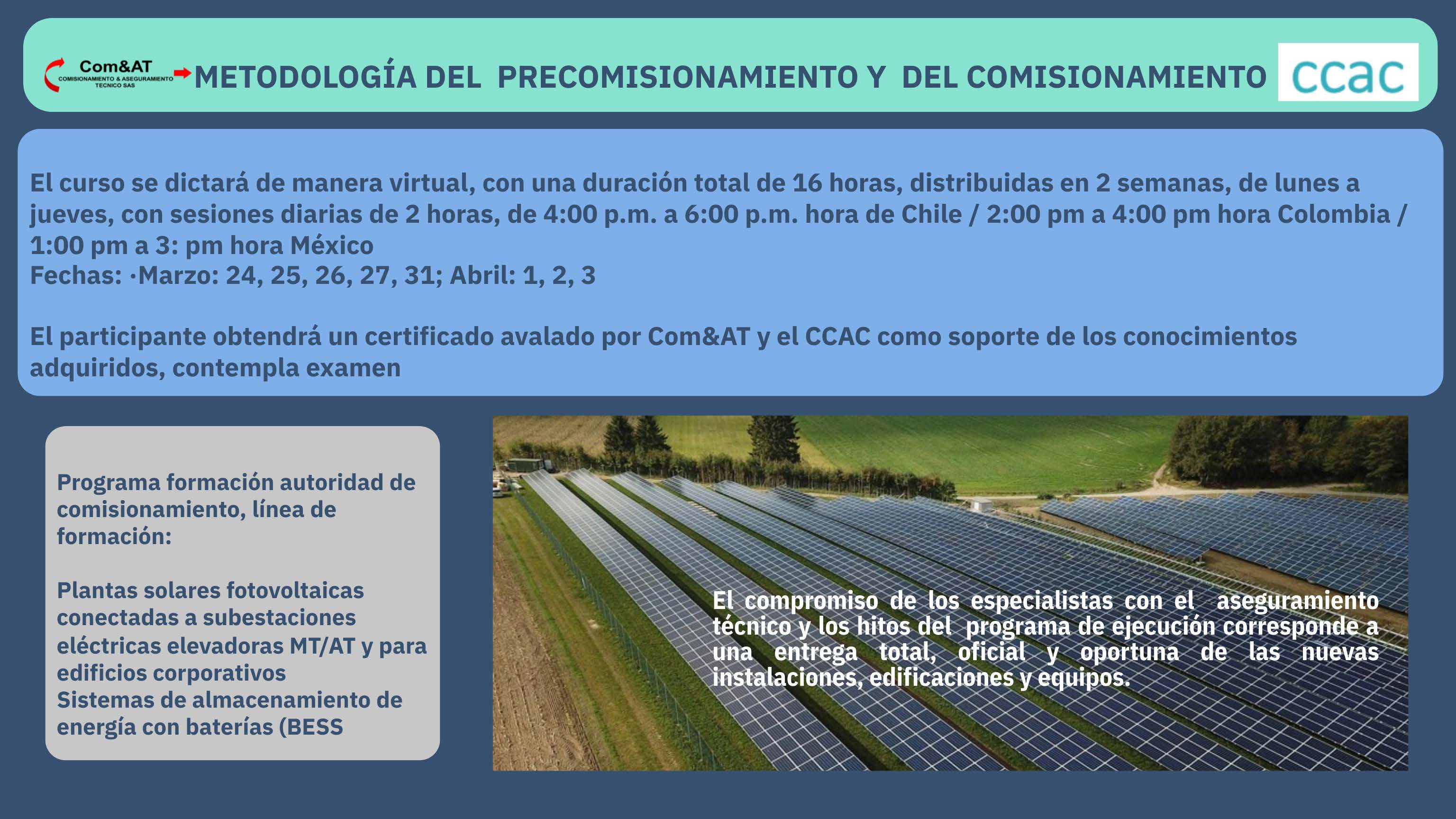 Com&AT
COMISIONAMIENTO & ASEGURAMIENTO TECNICO SAS

METODOLOGÍA DEL PRECOMISIONAMIENTO Y DEL COMISIONAMIENTO

ccac

El curso se dictará de manera virtual, con una duración total de 16 horas, distribuidas en 2 semanas, de lunes a jueves, con sesiones diarias de 2 horas, de 4:00 p.m. a 6:00 p.m. hora de Chile / 2:00 pm a 4:00 pm hora Colombia / 1:00 pm a 3: pm hora México
Fechas: ·Marzo: 24, 25, 26, 27, 31; Abril: 1, 2, 3

El participante obtendrá un certificado avalado por Com&AT y el CCAC como soporte de los conocimientos adquiridos, contempla examen

Programa formación autoridad de comisionamiento, línea de formación:

Plantas solares fotovoltaicas conectadas a subestaciones eléctricas elevadoras MT/AT y para edificios corporativos
Sistemas de almacenamiento de energía con baterías (BESS

El compromiso de los especialistas con el aseguramiento técnico y los hitos del programa de ejecución corresponde a una entrega total, oficial y oportuna de las nuevas instalaciones, edificaciones y equipos.